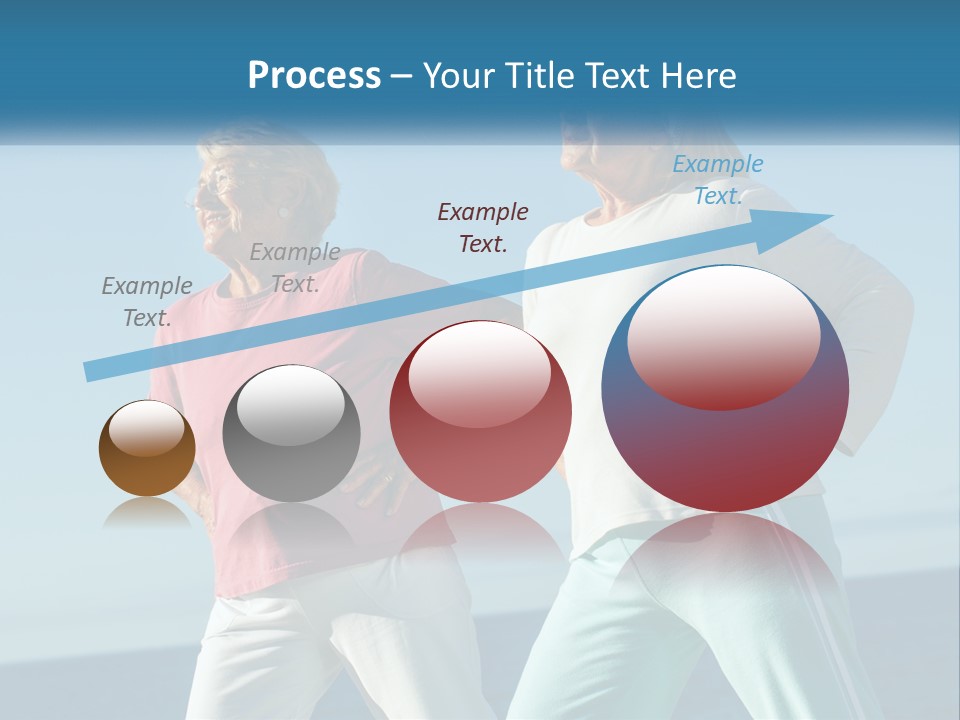 Process – Your Title Text Here

Example Text.

Example Text.

Example Text.

Example Text.